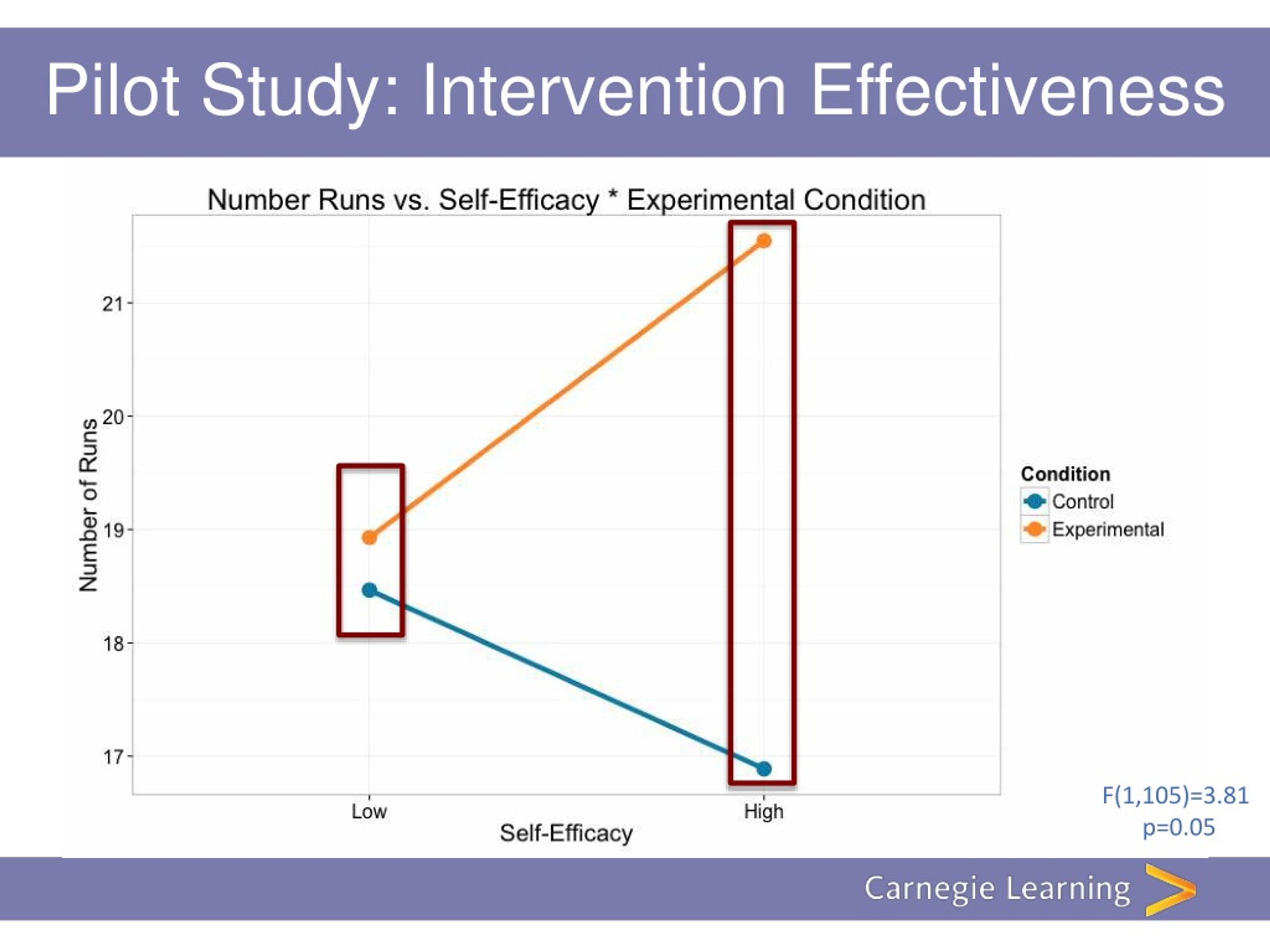 Pilot Study: Intervention Effectiveness

Number Runs vs. Self-Efficacy * Experimental Condition

Number of Runs

21

20

19

18

17

Low

High

Self-Efficacy

Condition
Control
Experimental

F(1,105)=3.81
p=0.05

Carnegie Learning